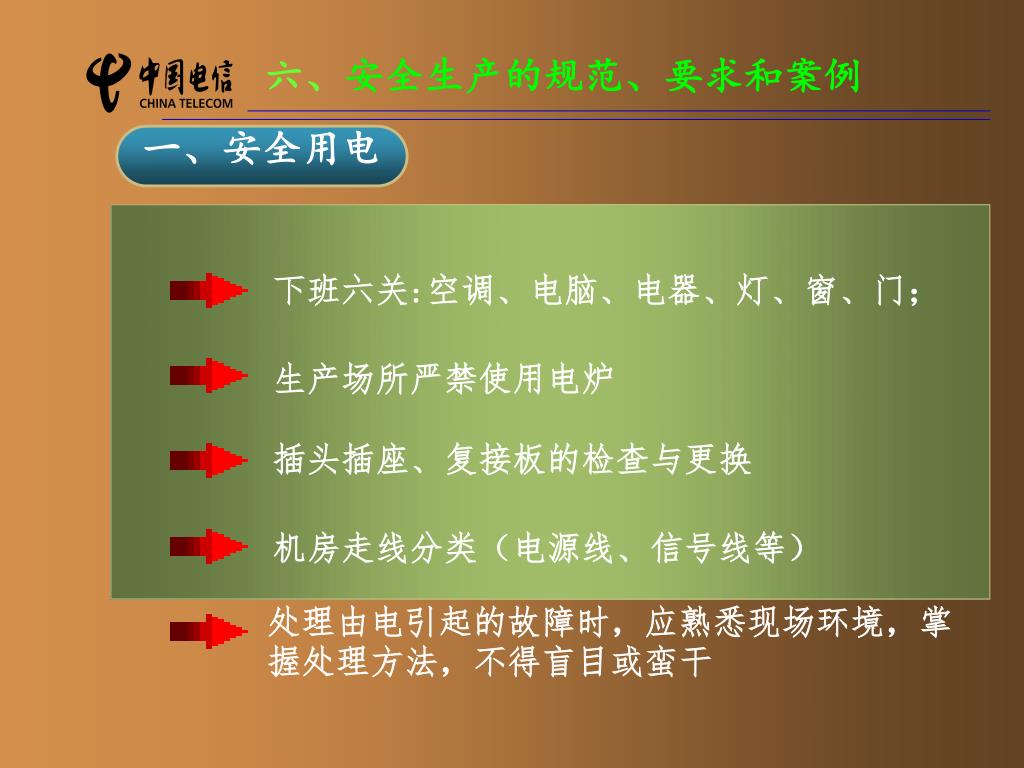 中国电信
CHINA TELECOM

六、安全生产的规范、要求和案例

一、安全用电

下班六关:空调、电脑、电器、灯、窗、门；

生产场所严禁使用电炉

插头插座、复接板的检查与更换

机房走线分类（电源线、信号线等）

处理由电引起的故障时，应熟悉现场环境，掌握处理方法，不得盲目或蛮干